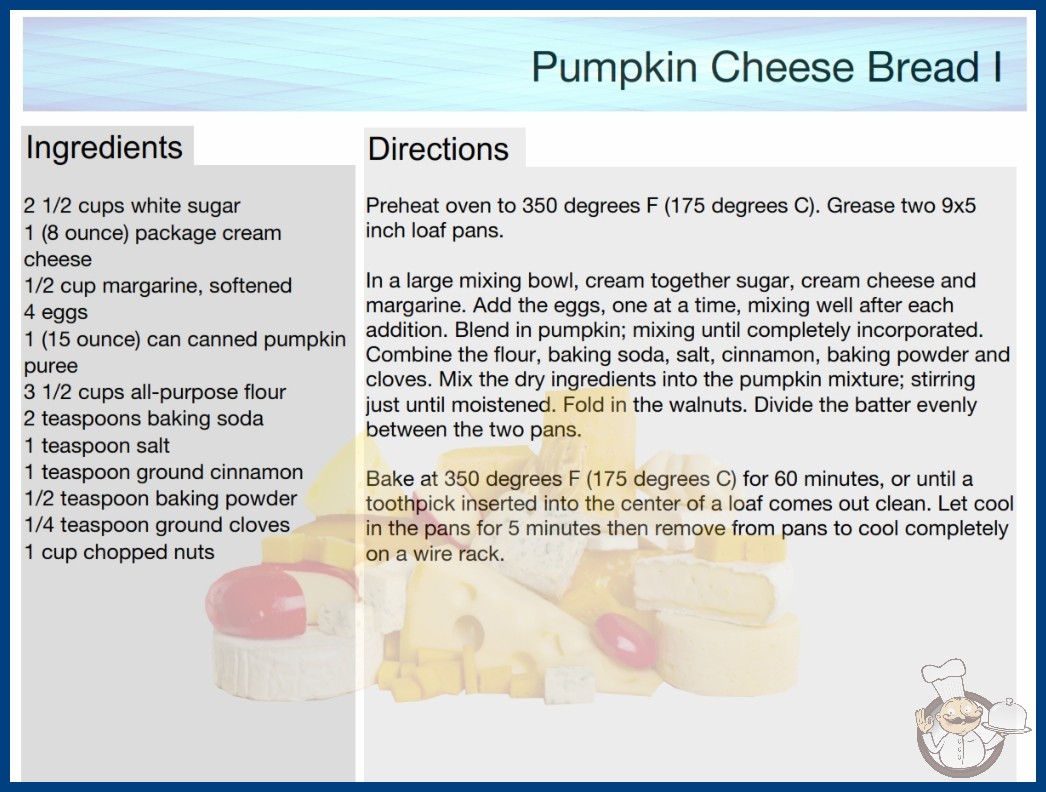 Pumpkin Cheese Bread I

Ingredients

2 1/2 cups white sugar
1 (8 ounce) package cream cheese
1/2 cup margarine, softened
4 eggs
1 (15 ounce) can canned pumpkin puree
3 1/2 cups all-purpose flour
2 teaspoons baking soda
1 teaspoon salt
1 teaspoon ground cinnamon
1/2 teaspoon baking powder
1/4 teaspoon ground cloves
1 cup chopped nuts

Directions

Preheat oven to 350 degrees F (175 degrees C). Grease two 9x5 inch loaf pans.

In a large mixing bowl, cream together sugar, cream cheese and margarine. Add the eggs, one at a time, mixing well after each addition. Blend in pumpkin; mixing until completely incorporated. Combine the flour, baking soda, salt, cinnamon, baking powder and cloves. Mix the dry ingredients into the pumpkin mixture; stirring just until moistened. Fold in the walnuts. Divide the batter evenly between the two pans.

Bake at 350 degrees F (175 degrees C) for 60 minutes, or until a toothpick inserted into the center of a loaf comes out clean. Let cool in the pans for 5 minutes then remove from pans to cool completely on a wire rack.